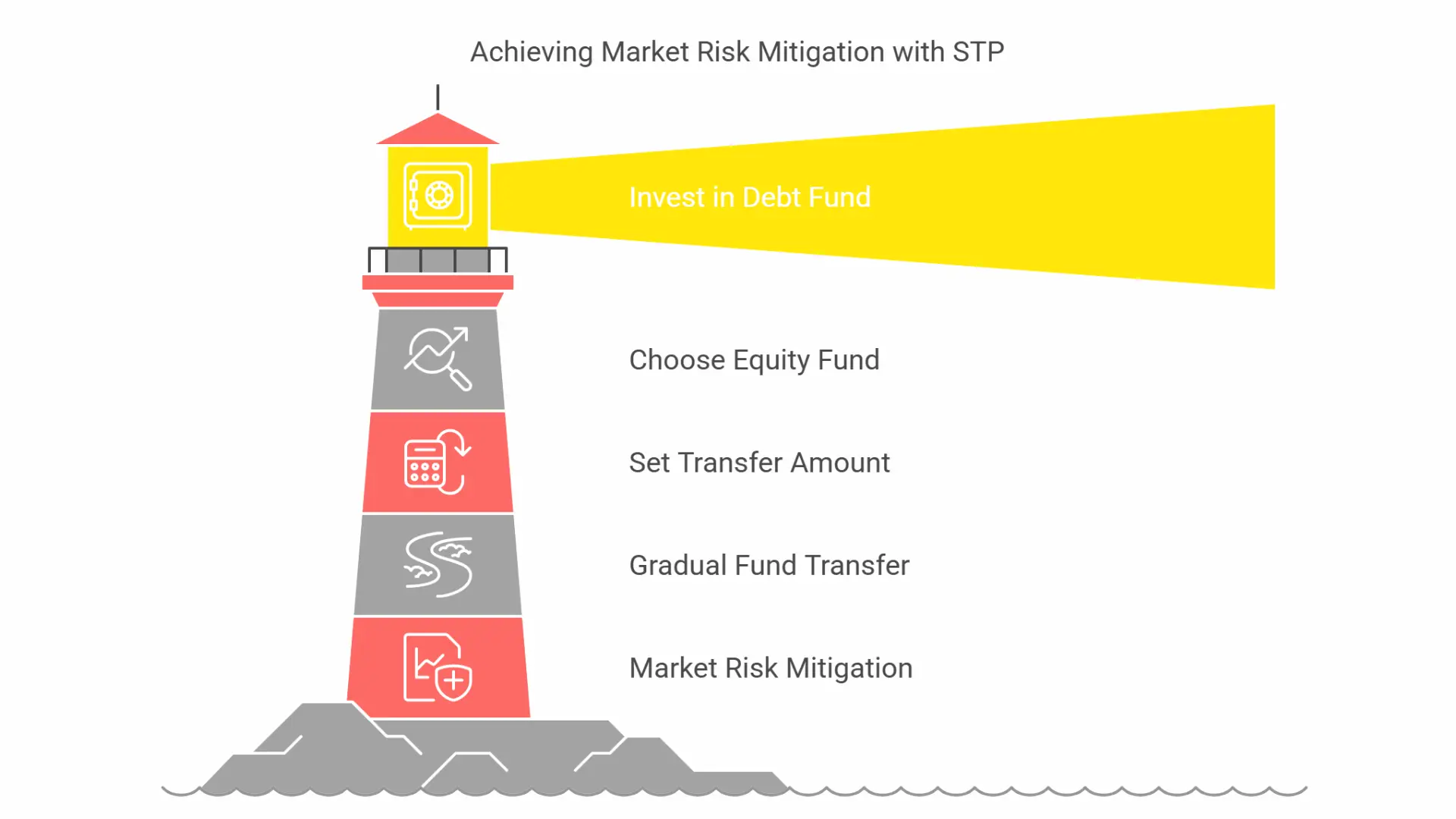 Achieving Market Risk Mitigation with STP

Invest in Debt Fund

Choose Equity Fund

Set Transfer Amount

Gradual Fund Transfer

Market Risk Mitigation